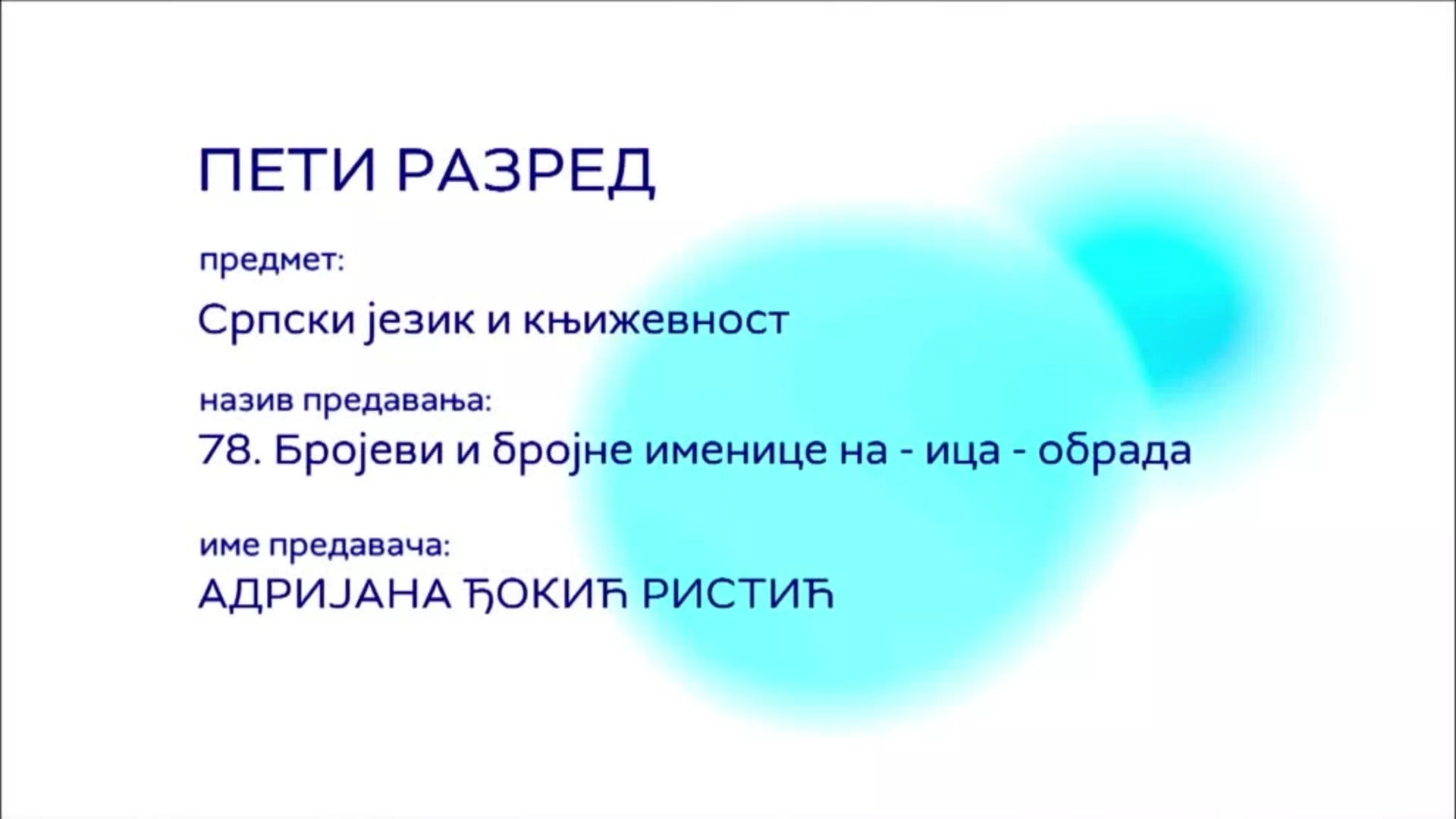 ПЕТИ РАЗРЕД

предмет:

Српски језик и књижевност

назив предавања:

78. Бројеви и бројне именице на - ица - обрада

име предавача:

АДРИЈАНА ЂОКИЋ РИСТИЋ